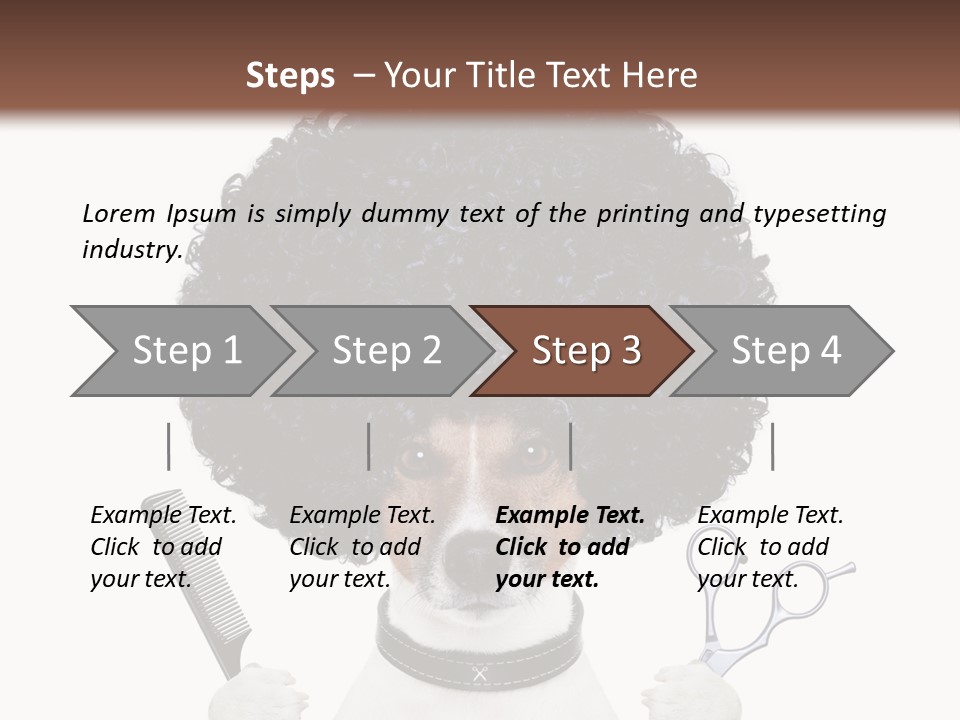 Steps – Your Title Text Here

Lorem Ipsum is simply dummy text of the printing and typesetting industry.

Step 1

Step 2

Step 3

Step 4

Example Text. Click to add your text.

Example Text. Click to add your text.

Example Text. Click to add your text.

Example Text. Click to add your text.